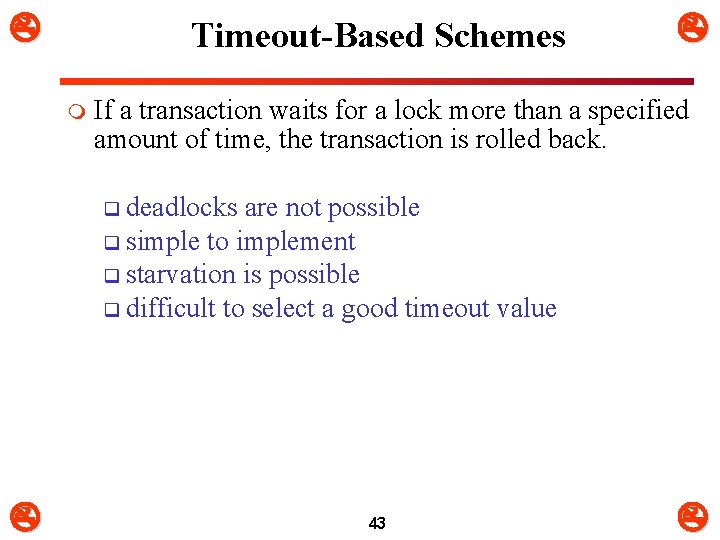 Timeout-Based Schemes

If a transaction waits for a lock more than a specified amount of time, the transaction is rolled back.

deadlocks are not possible
simple to implement
starvation is possible
difficult to select a good timeout value

43